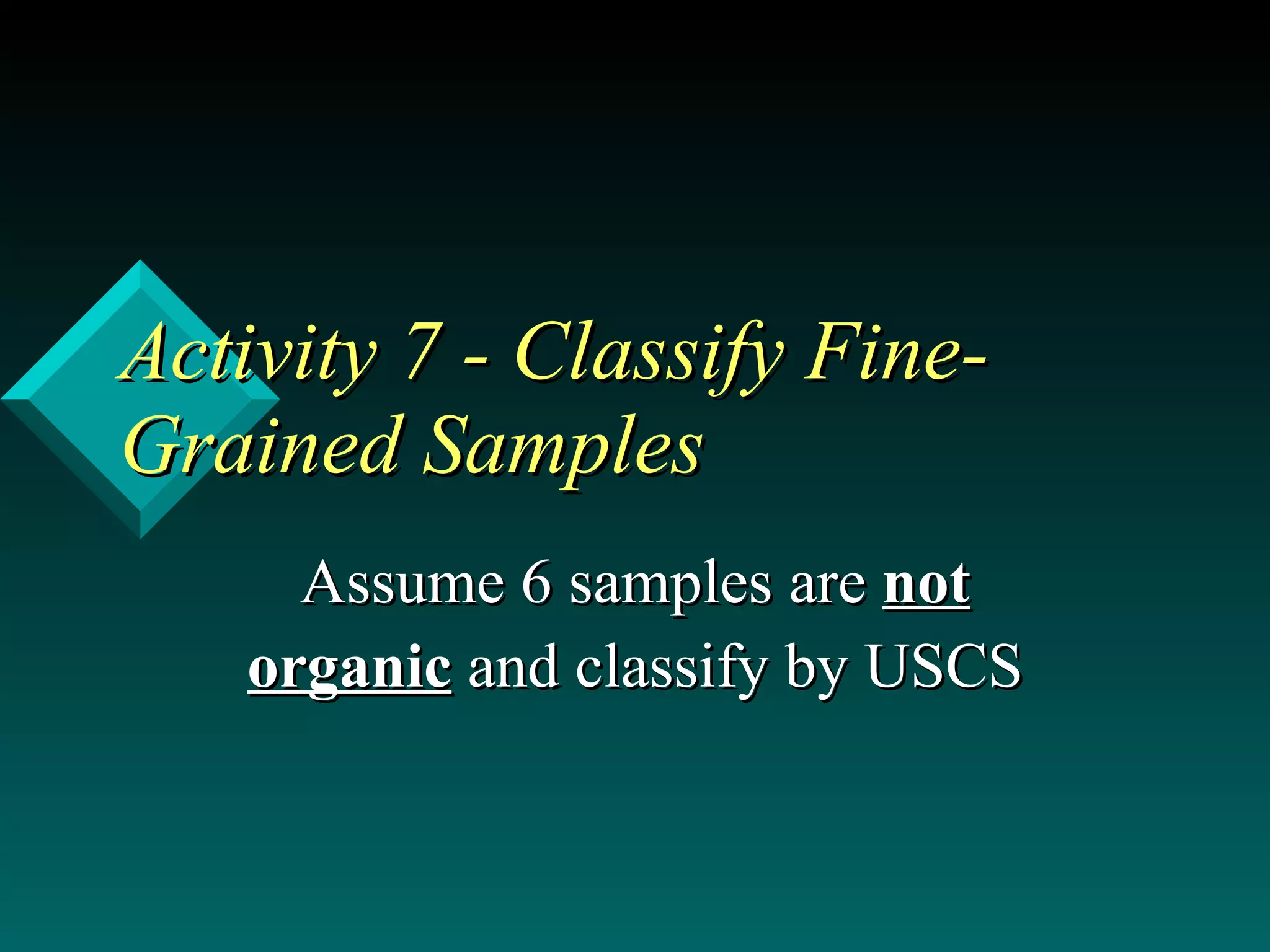 Activity 7 - Classify Fine-Grained Samples

Assume 6 samples are not organic and classify by USCS